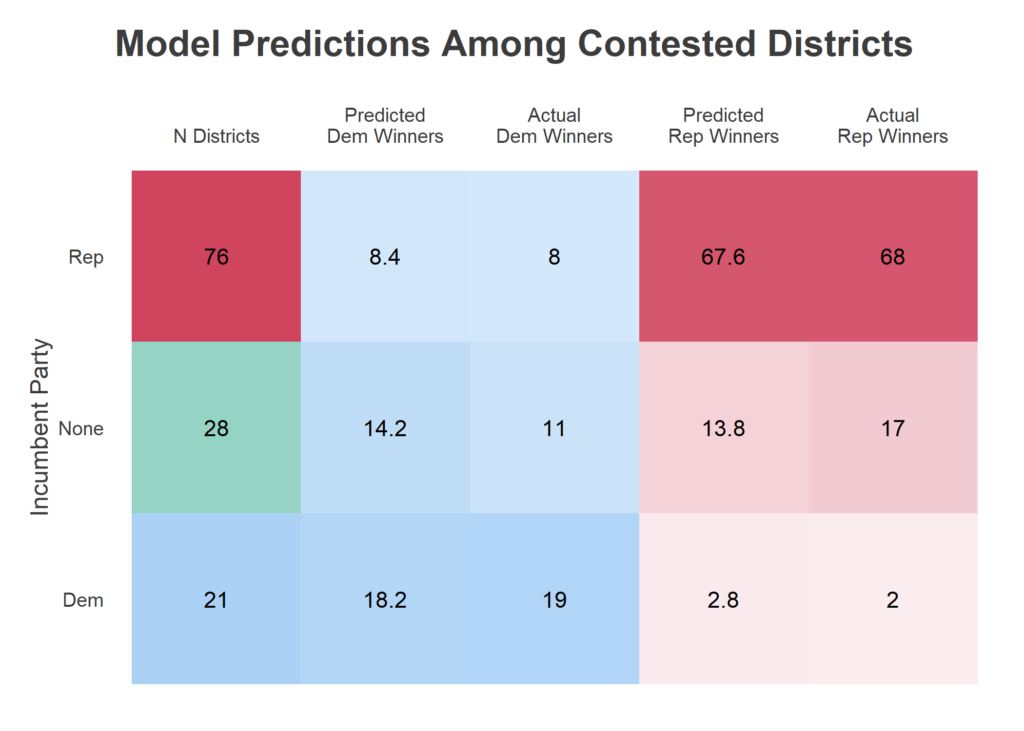 Model Predictions Among Contested Districts

Incumbent Party

| | N Districts | Predicted Dem Winners | Actual Dem Winners | Predicted Rep Winners | Actual Rep Winners |
|---|---|---|---|---|---|
| Rep | 76 | 8.4 | 8 | 67.6 | 68 |
| None | 28 | 14.2 | 11 | 13.8 | 17 |
| Dem | 21 | 18.2 | 19 | 2.8 | 2 |